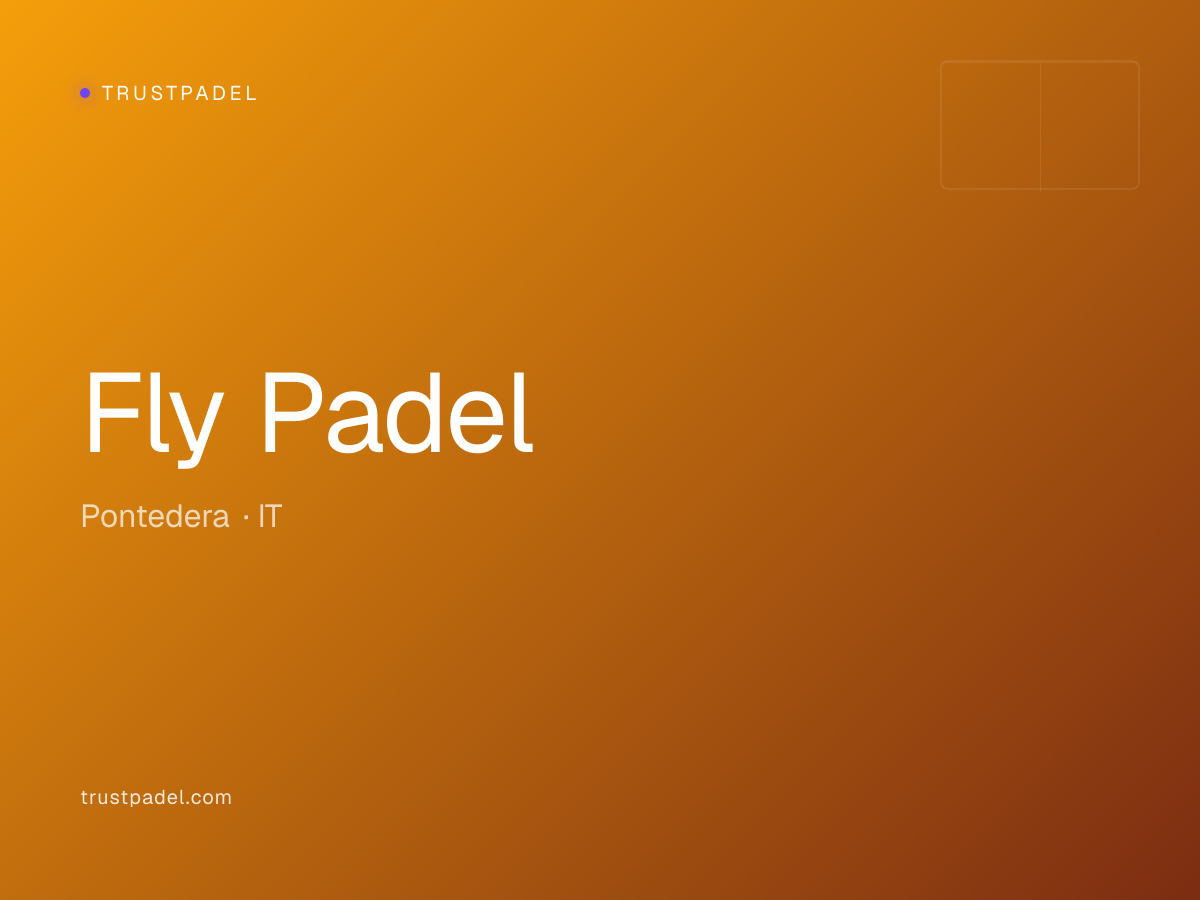 TRUSTPADEL

Fly Padel

Pontedera · IT

trustpadel.com